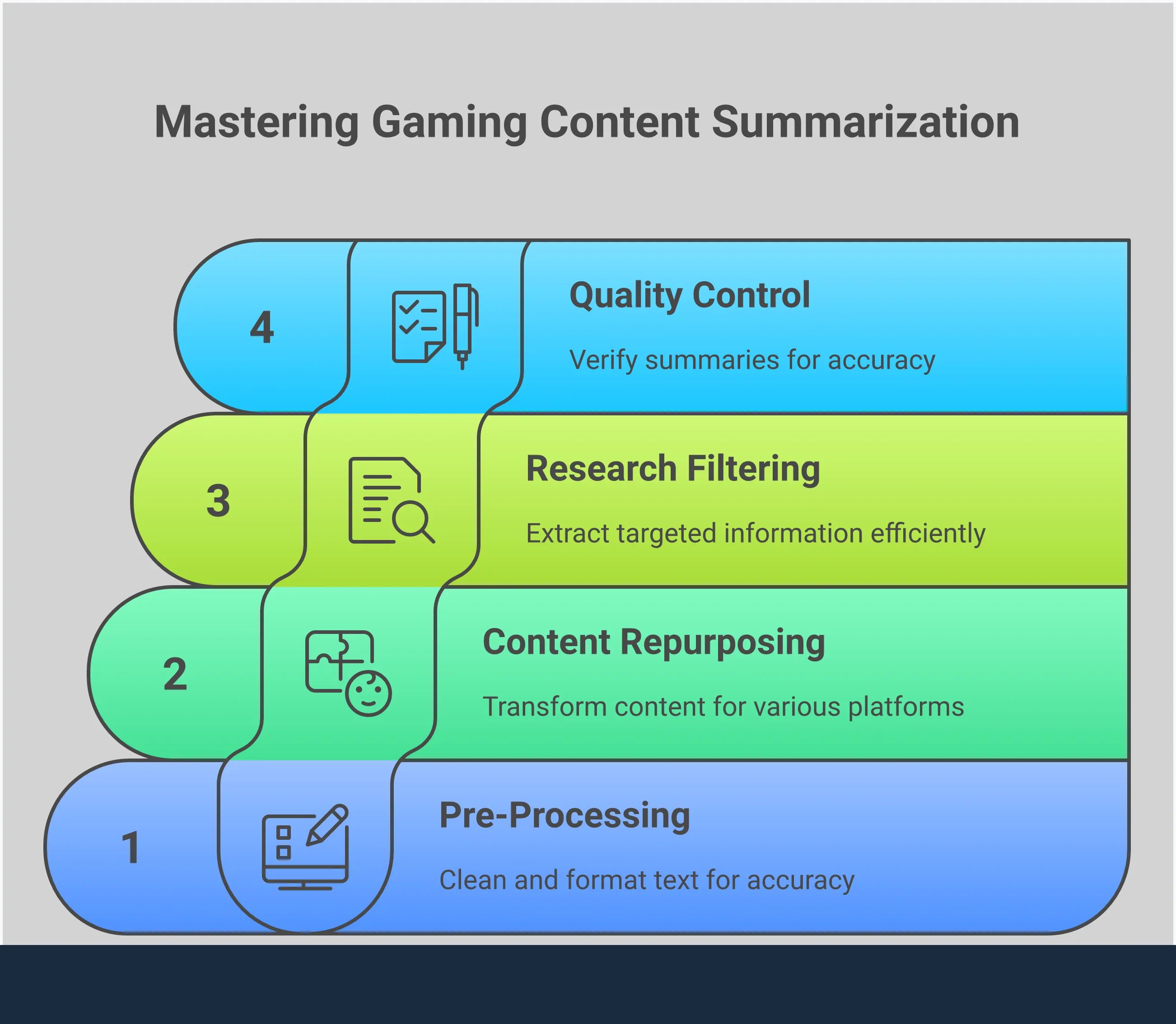 Mastering Gaming Content Summarization

4

Quality Control

Verify summaries for accuracy

3

Research Filtering

Extract targeted information efficiently

2

Content Repurposing

Transform content for various platforms

1

Pre-Processing

Clean and format text for accuracy